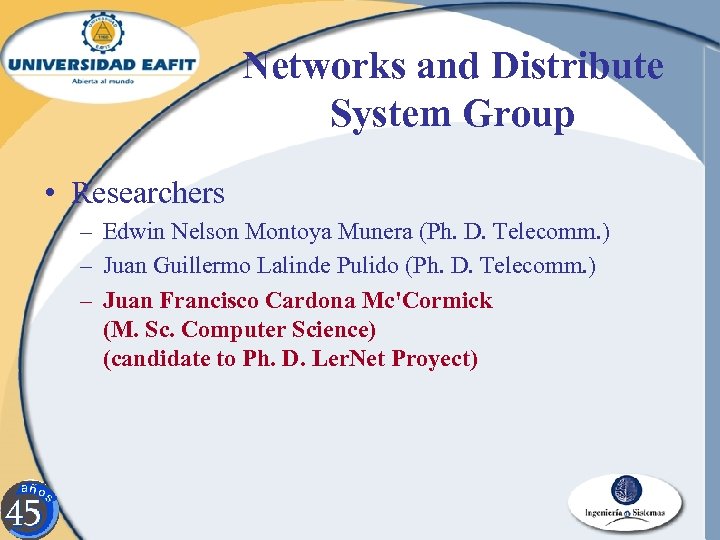 UNIVERSIDAD EAFIT
Abierta al mundo

Networks and Distribute System Group

• Researchers
– Edwin Nelson Montoya Munera (Ph. D. Telecomm.)
– Juan Guillermo Lalinde Pulido (Ph. D. Telecomm.)
– Juan Francisco Cardona Mc'Cormick (M. Sc. Computer Science) (candidate to Ph. D. LerNet Proyect)

años 45

Ingeniería de Sistemas